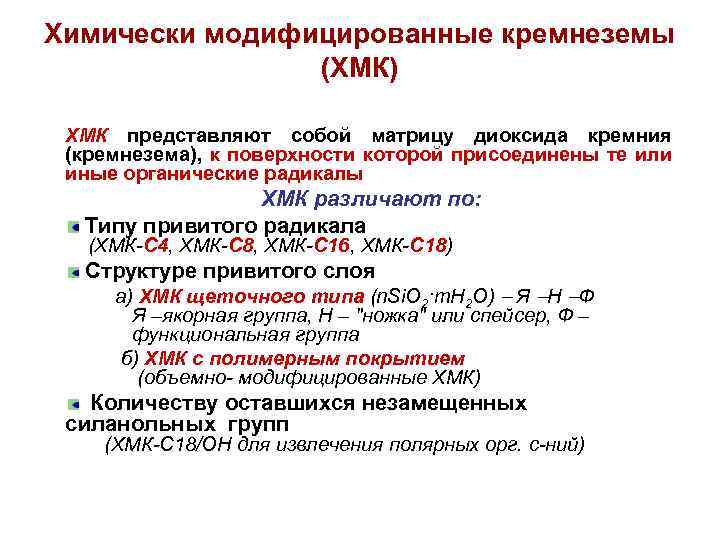 Химически модифицированные кремнеземы (ХМК)

ХМК представляют собой матрицу диоксида кремния (кремнезема), к поверхности которой присоединены те или иные органические радикалы

ХМК различают по:

Типу привитого радикала
(ХМК-С4, ХМК-С8, ХМК-С16, ХМК-С18)

Структуре привитого слоя
а) ХМК щеточного типа ($nSiO_2 \cdot mH_2O$) – Я –Н –Ф
Я –якорная группа, Н – "ножка" или спейсер, Ф – функциональная группа
б) ХМК с полимерным покрытием
(объемно- модифицированные ХМК)

Количеству оставшихся незамещенных силанольных групп
(ХМК-С18/ОН для извлечения полярных орг. с-ний)